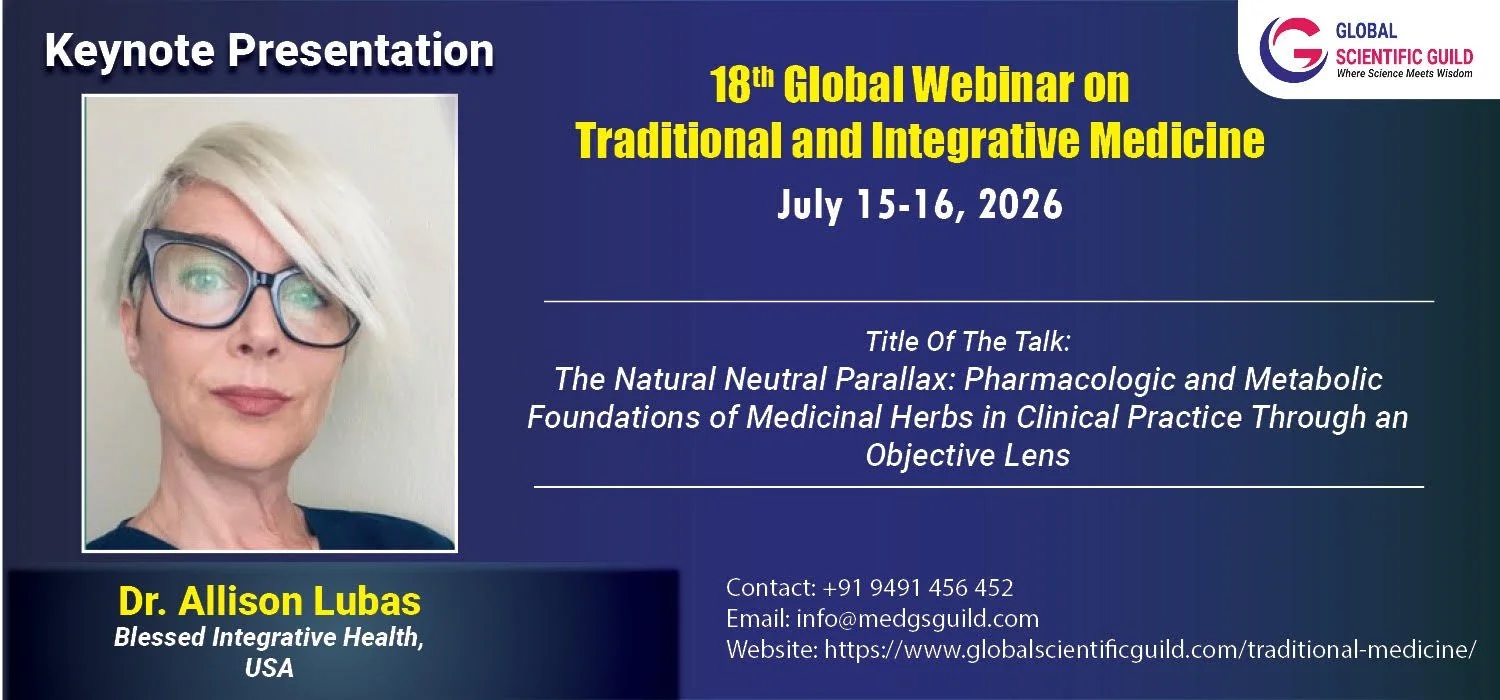 Keynote Presentation

GLOBAL
SCIENTIFIC GUILD
Where Science Meets Wisdom

18$^{th}$ Global Webinar on
Traditional and Integrative Medicine

July 15-16, 2026

Title Of The Talk:
The Natural Neutral Parallax: Pharmacologic and Metabolic Foundations of Medicinal Herbs in Clinical Practice Through an Objective Lens

Dr. Allison Lubas
Blessed Integrative Health,
USA

Contact: +91 9491 456 452
Email: info@medgsguild.com
Website: https://www.globalscientificguild.com/traditional-medicine/